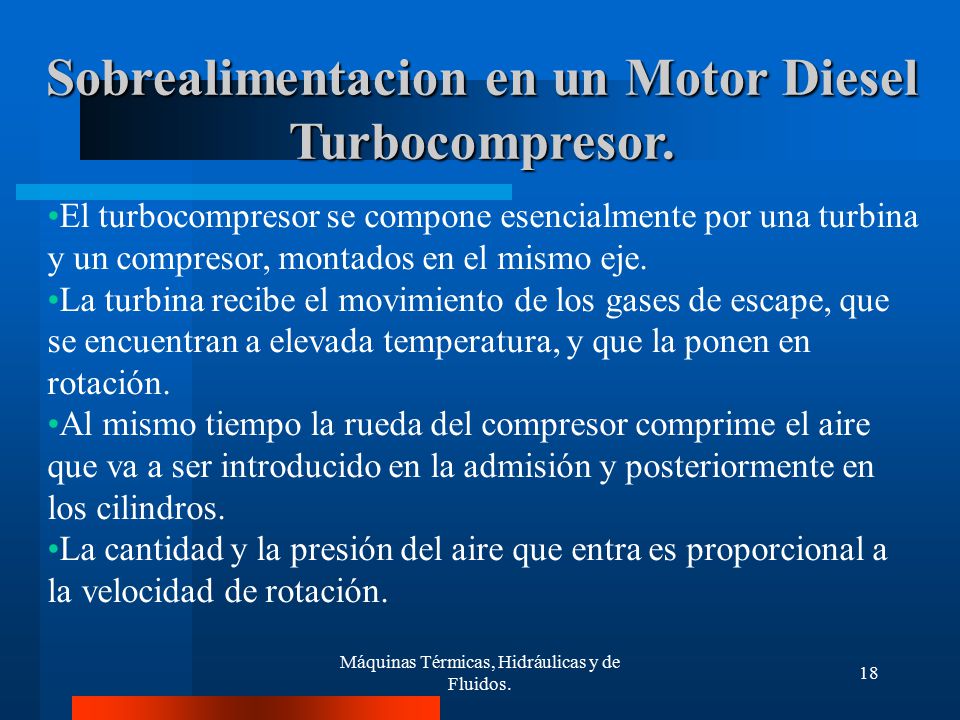 Sobrealimentacion en un Motor Diesel Turbocompresor.

•El turbocompresor se compone esencialmente por una turbina y un compresor, montados en el mismo eje.
•La turbina recibe el movimiento de los gases de escape, que se encuentran a elevada temperatura, y que la ponen en rotación.
•Al mismo tiempo la rueda del compresor comprime el aire que va a ser introducido en la admisión y posteriormente en los cilindros.
•La cantidad y la presión del aire que entra es proporcional a la velocidad de rotación.

Máquinas Térmicas, Hidráulicas y de Fluidos.

18